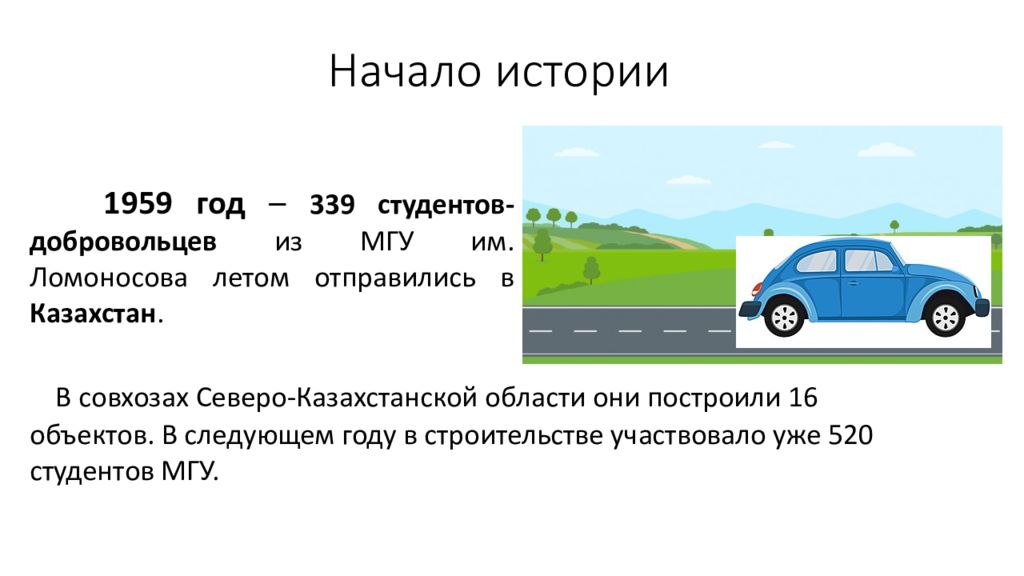 Начало истории

1959 год – 339 студентов-добровольцев из МГУ им. Ломоносова летом отправились в Казахстан.

В совхозах Северо-Казахстанской области они построили 16 объектов. В следующем году в строительстве участвовало уже 520 студентов МГУ.